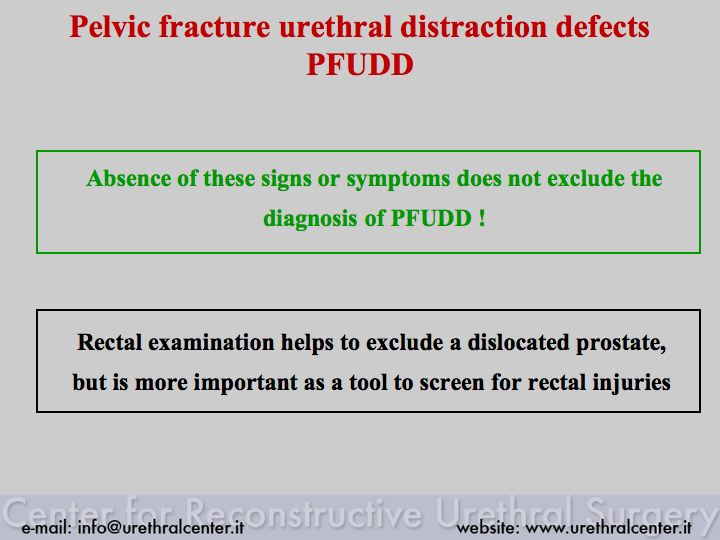 Pelvic fracture urethral distraction defects
PFUDD

Absence of these signs or symptoms does not exclude the diagnosis of PFUDD !

Rectal examination helps to exclude a dislocated prostate, but is more important as a tool to screen for rectal injuries

Center for Reconstructive Urethral Surgery

e-mail: info@urethralcenter.it

website: www.urethralcenter.it